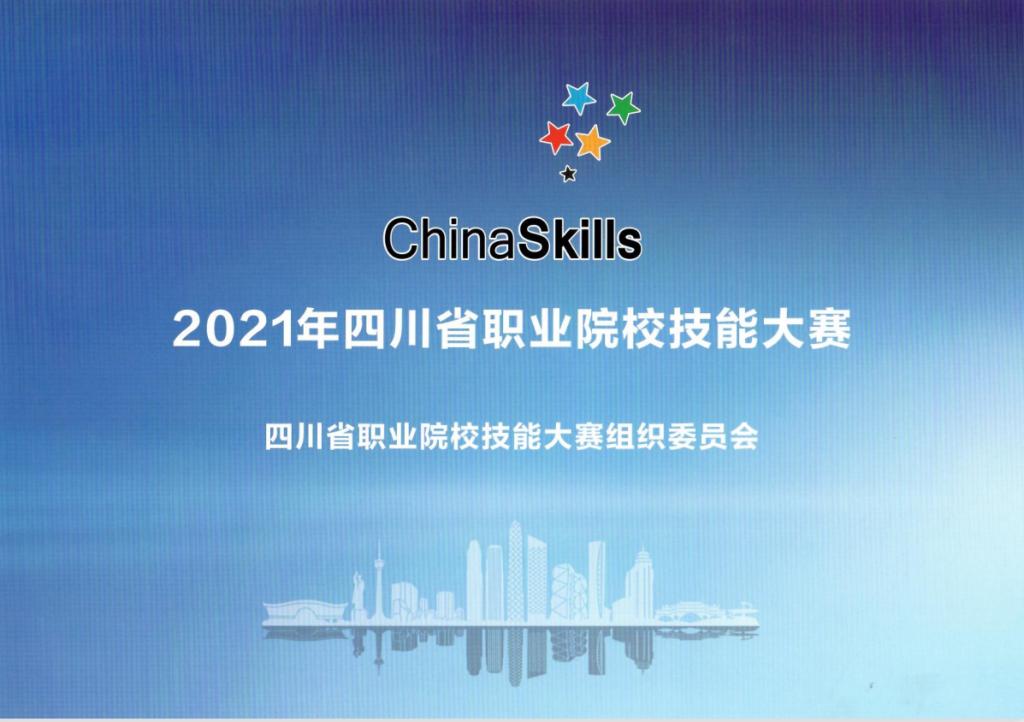 ChinaSkills

2021年四川省职业院校技能大赛

四川省职业院校技能大赛组织委员会